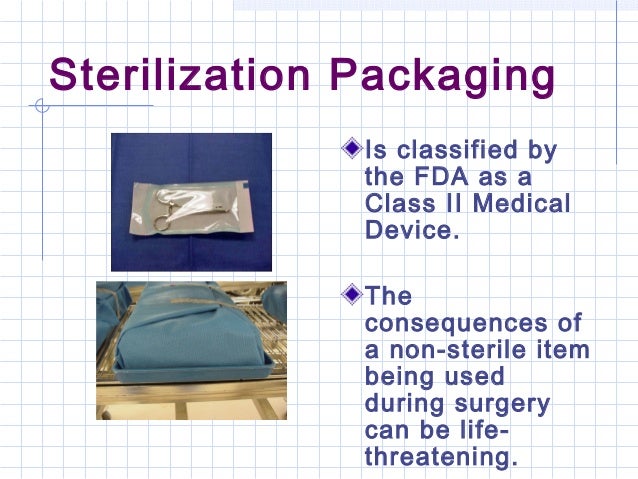 Sterilization Packaging

Is classified by the FDA as a Class II Medical Device.

The consequences of a non-sterile item being used during surgery can be life-threatening.